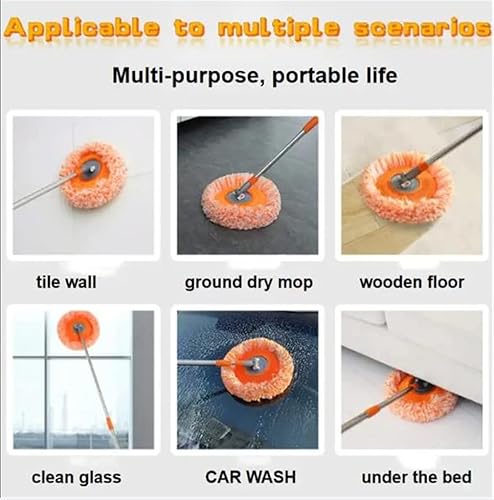 Applicable to multiple scenarios

Multi-purpose, portable life

tile wall

ground dry mop

wooden floor

clean glass

CAR WASH

under the bed